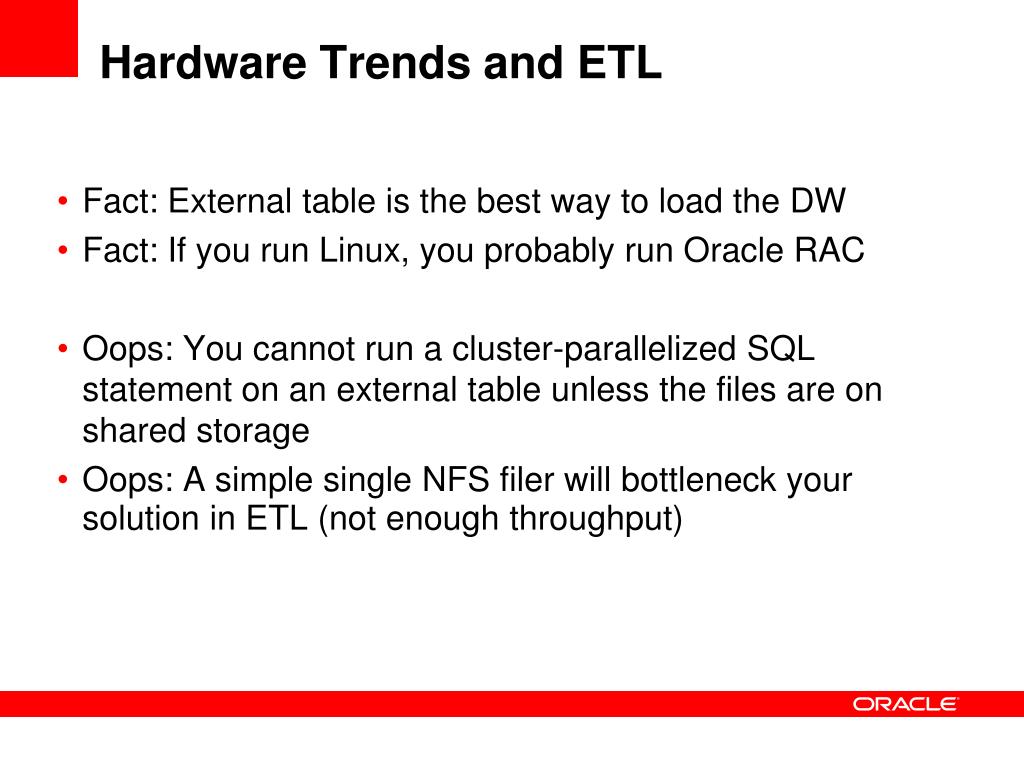 Hardware Trends and ETL

• Fact: External table is the best way to load the DW
• Fact: If you run Linux, you probably run Oracle RAC

• Oops: You cannot run a cluster-parallelized SQL statement on an external table unless the files are on shared storage
• Oops: A simple single NFS filer will bottleneck your solution in ETL (not enough throughput)

ORACLE